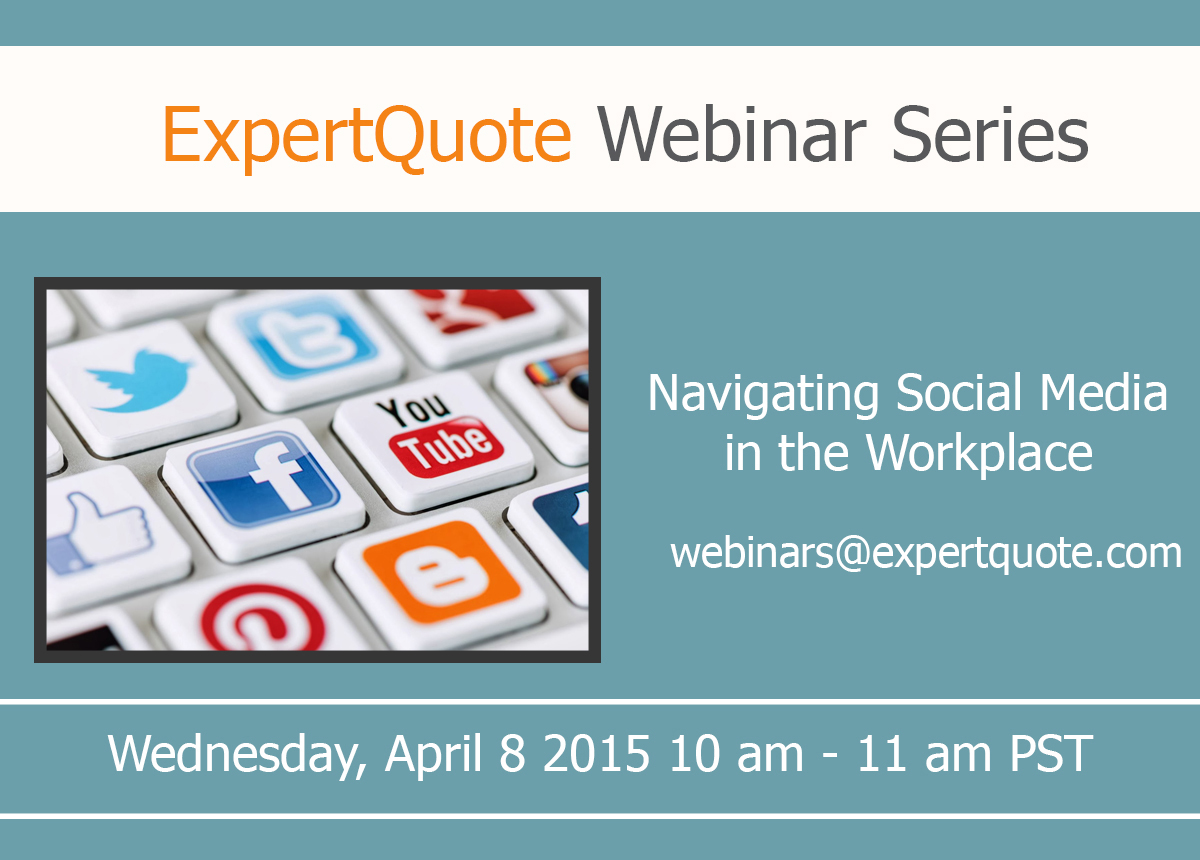 ExpertQuote Webinar Series

You Tube

Navigating Social Media in the Workplace

webinars@expertquote.com

Wednesday, April 8 2015 10 am - 11 am PST